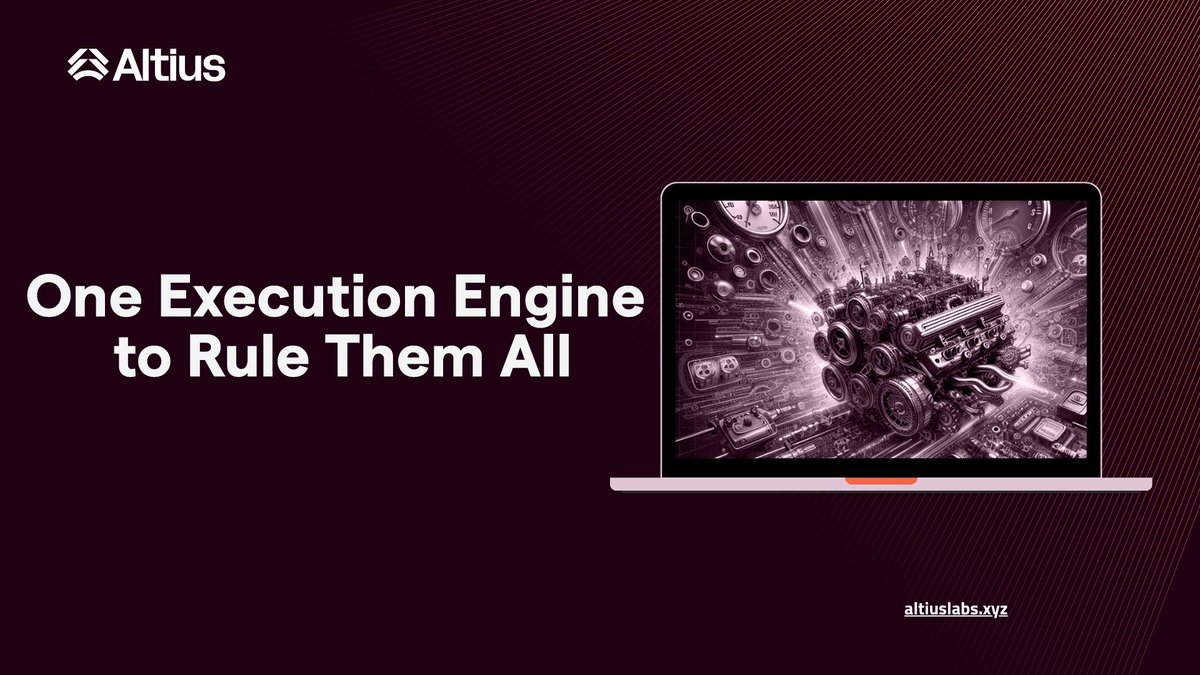 Altius

One Execution Engine to Rule Them All

altiuslabs.xyz